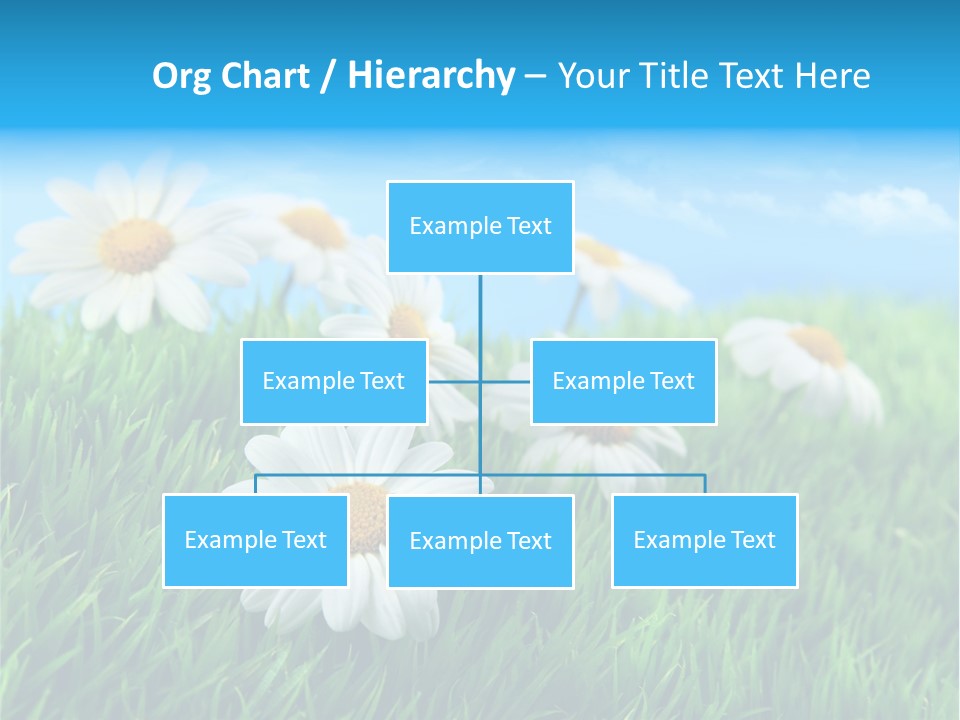 Org Chart / Hierarchy – Your Title Text Here

Example Text

Example Text

Example Text

Example Text

Example Text

Example Text